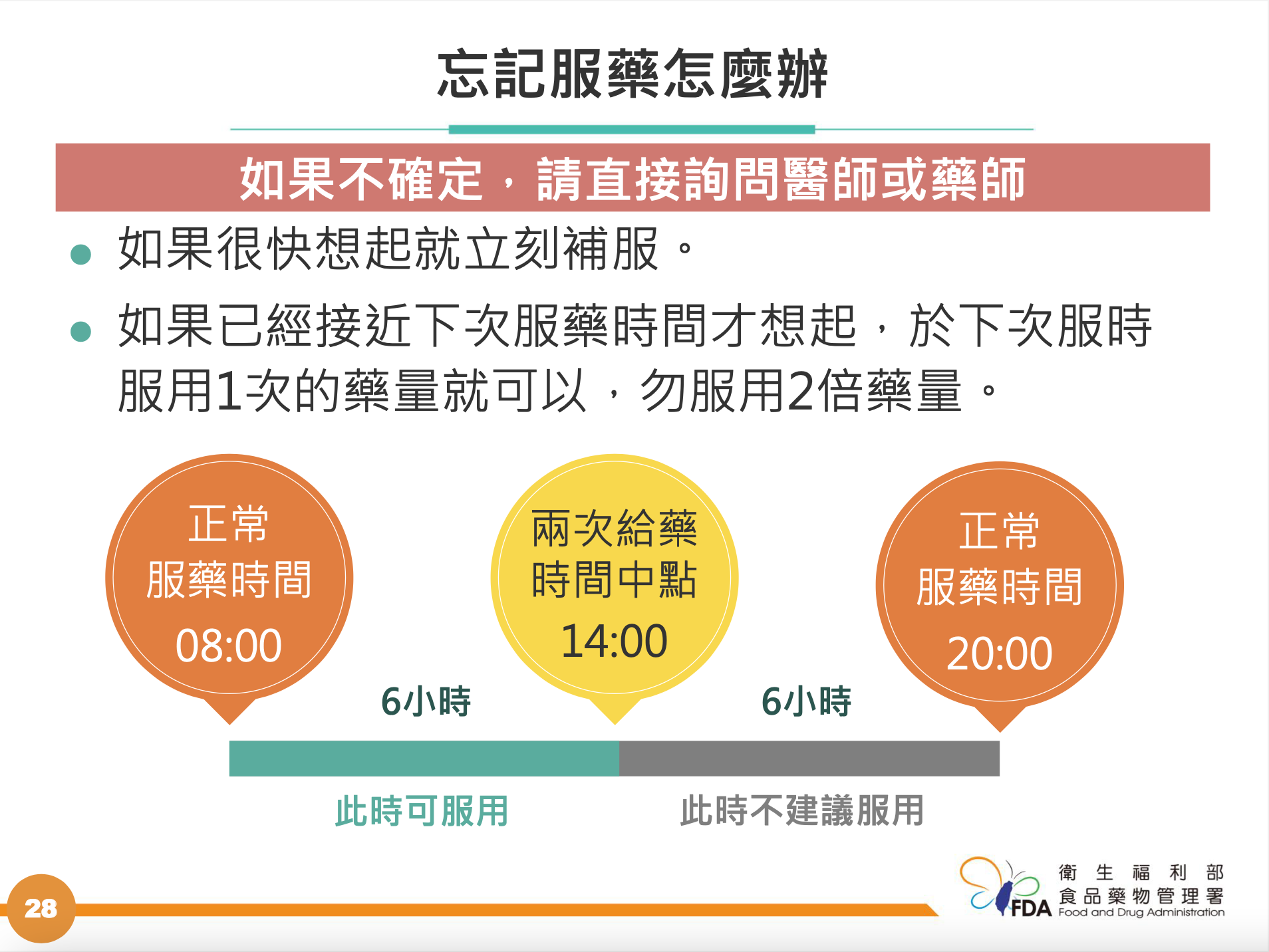 忘記服藥怎麼辦

如果不確定，請直接詢問醫師或藥師

● 如果很快想起就立刻補服。

● 如果已經接近下次服藥時間才想起，於下次服時服用1次的藥量就可以，勿服用2倍藥量。

正常
服藥時間
08:00

兩次給藥
時間中點
14:00

正常
服藥時間
20:00

6小時

6小時

此時可服用

此時不建議服用

28

FDA
衛生福利部
食品藥物管理署
Food and Drug Administration